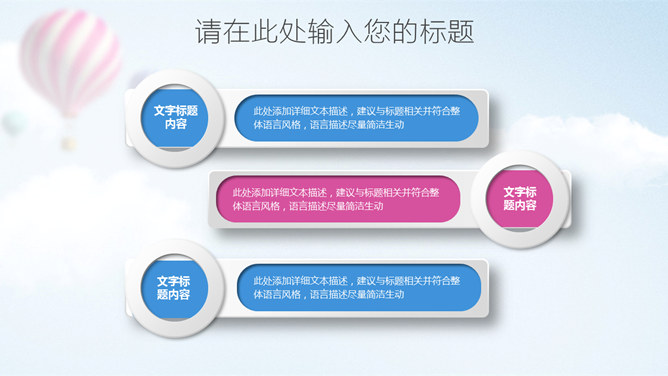 请在此处输入您的标题

文字标题内容

此处添加详细文本描述，建议与标题相关并符合整体语言风格，语言描述尽量简洁生动

此处添加详细文本描述，建议与标题相关并符合整体语言风格，语言描述尽量简洁生动

文字标题内容

文字标题内容

此处添加详细文本描述，建议与标题相关并符合整体语言风格，语言描述尽量简洁生动